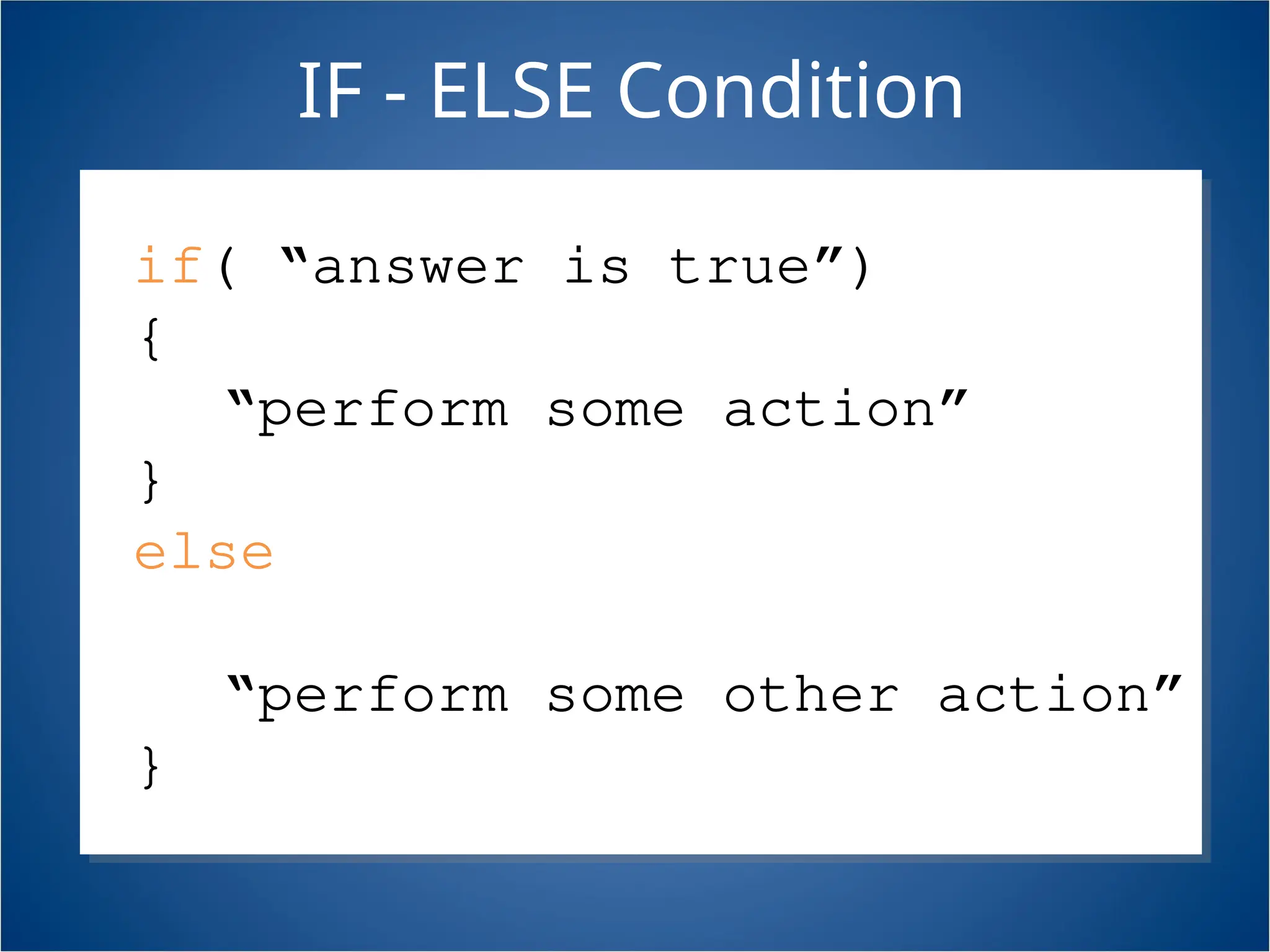 IF - ELSE Condition

if( “answer is true”)
{
“perform some action”
}
else

“perform some other action”
}